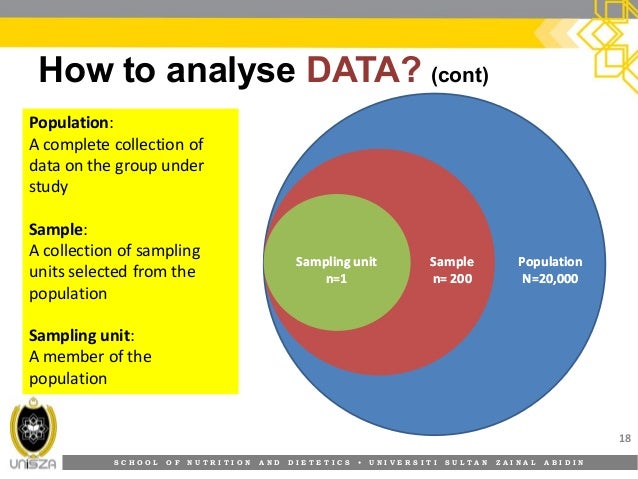 How to analyse DATA? (cont)

Population:
A complete collection of data on the group under study

Sample:
A collection of sampling units selected from the population

Sampling unit:
A member of the population

Sampling unit
n=1

Sample
n= 200

Population
N=20,000

18

UniSZA

SCHOOL OF NUTRITION AND DIETETICS • UNIVERSITI SULTAN ZAINAL ABIDIN